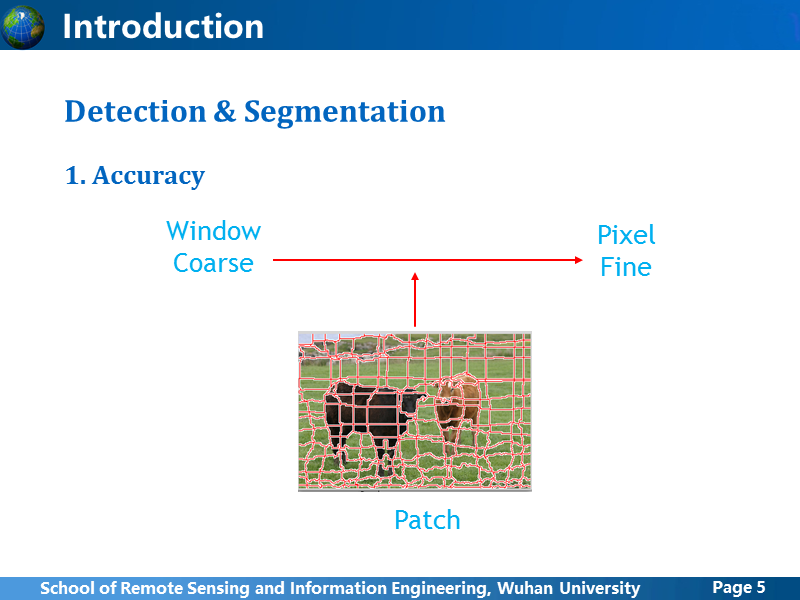 Introduction

Detection & Segmentation

1. Accuracy

Window
Coarse

Pixel
Fine

Patch

School of Remote Sensing and Information Engineering, Wuhan University

Page 5